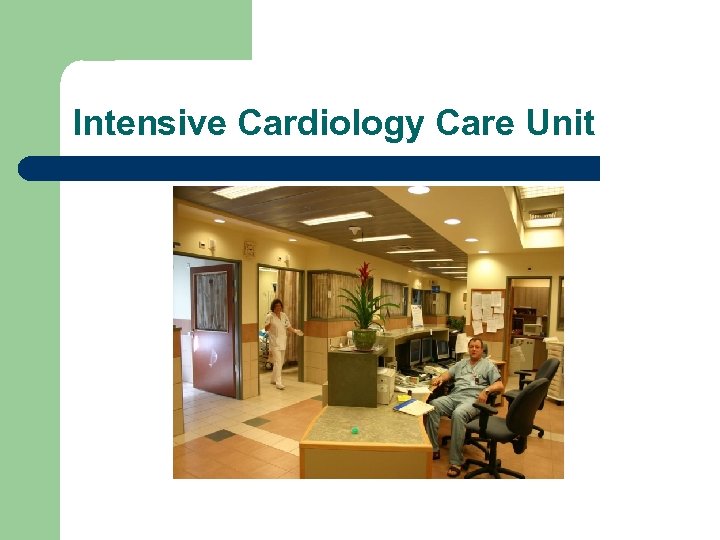 Intensive Cardiology Care Unit